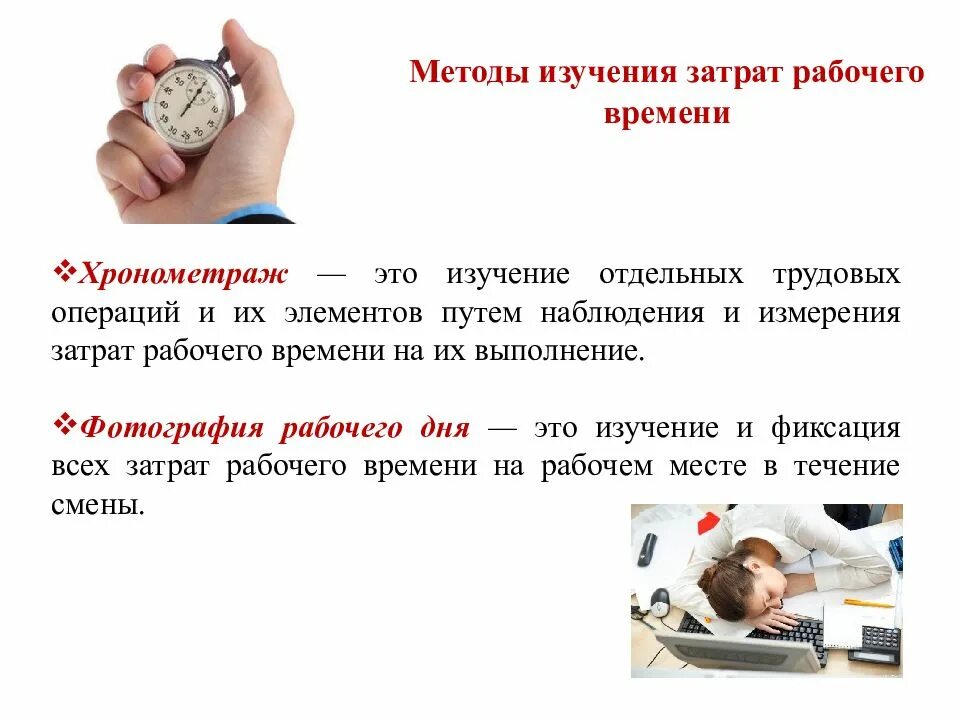 Методы изучения затрат рабочего времени

❖Хронометраж — это изучение отдельных трудовых операций и их элементов путем наблюдения и измерения затрат рабочего времени на их выполнение.

❖Фотография рабочего дня — это изучение и фиксация всех затрат рабочего времени на рабочем месте в течение смены.